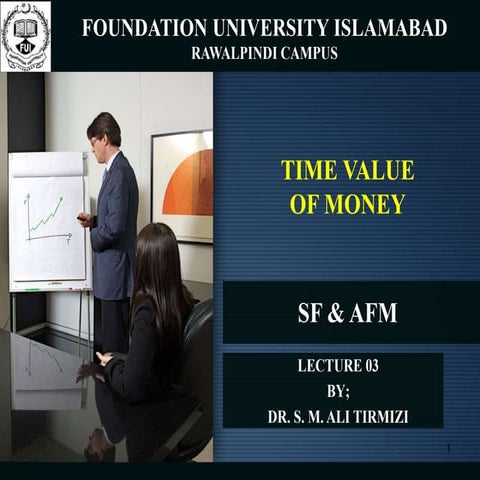 FUI

FOUNDATION UNIVERSITY ISLAMABAD
RAWALPINDI CAMPUS

TIME VALUE OF MONEY

SF & AFM

LECTURE 03
BY;
DR. S. M. ALI TIRMIZI

1